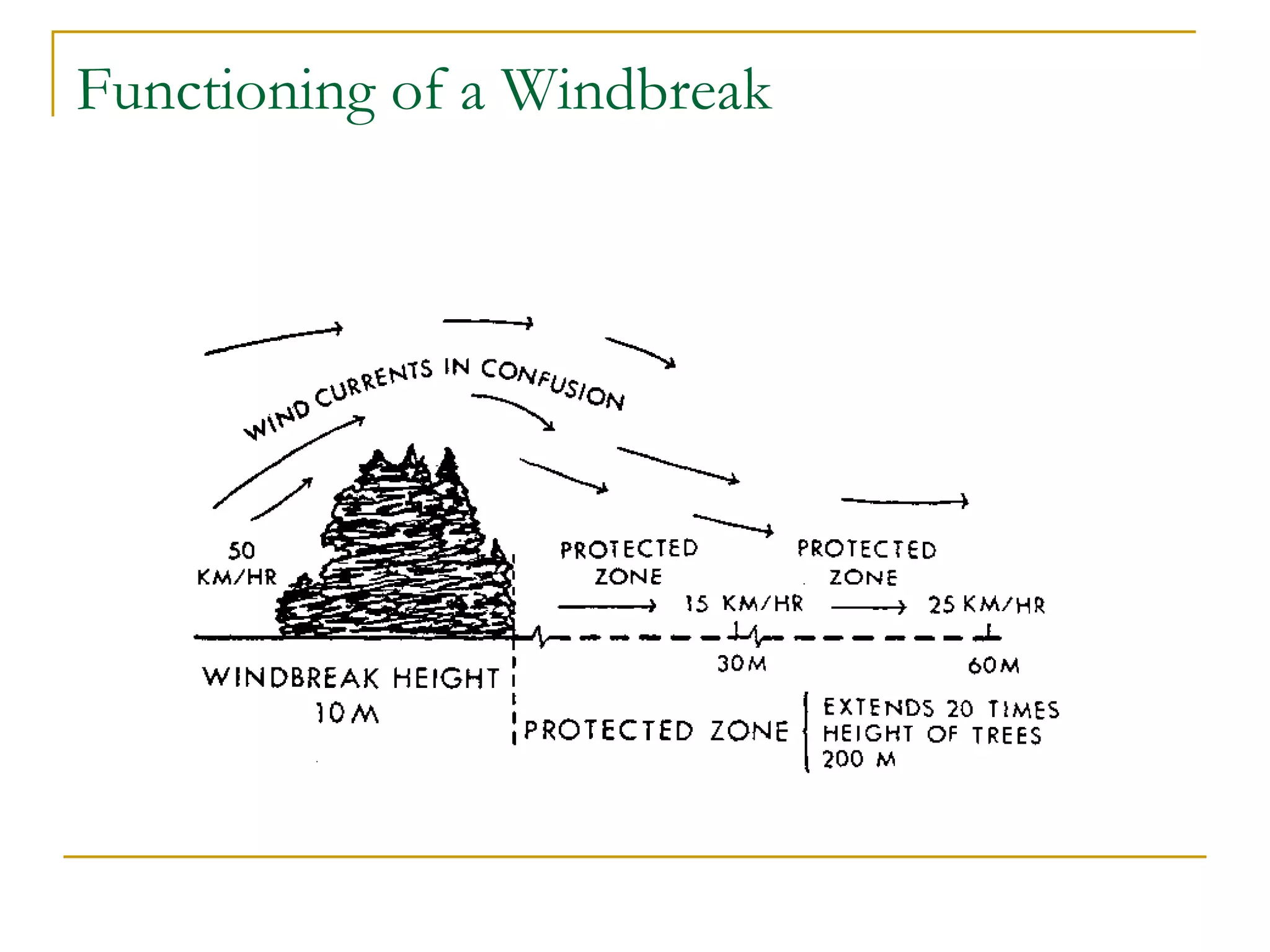 Functioning of a Windbreak

WIND CURRENTS IN CONFUSION

50 KM/HR

PROTECTED ZONE

15 KM/HR

PROTECTED ZONE

25 KM/HR

30 M

60 M

WINDBREAK HEIGHT 10 M

PROTECTED ZONE

EXTENDS 20 TIMES HEIGHT OF TREES 200 M